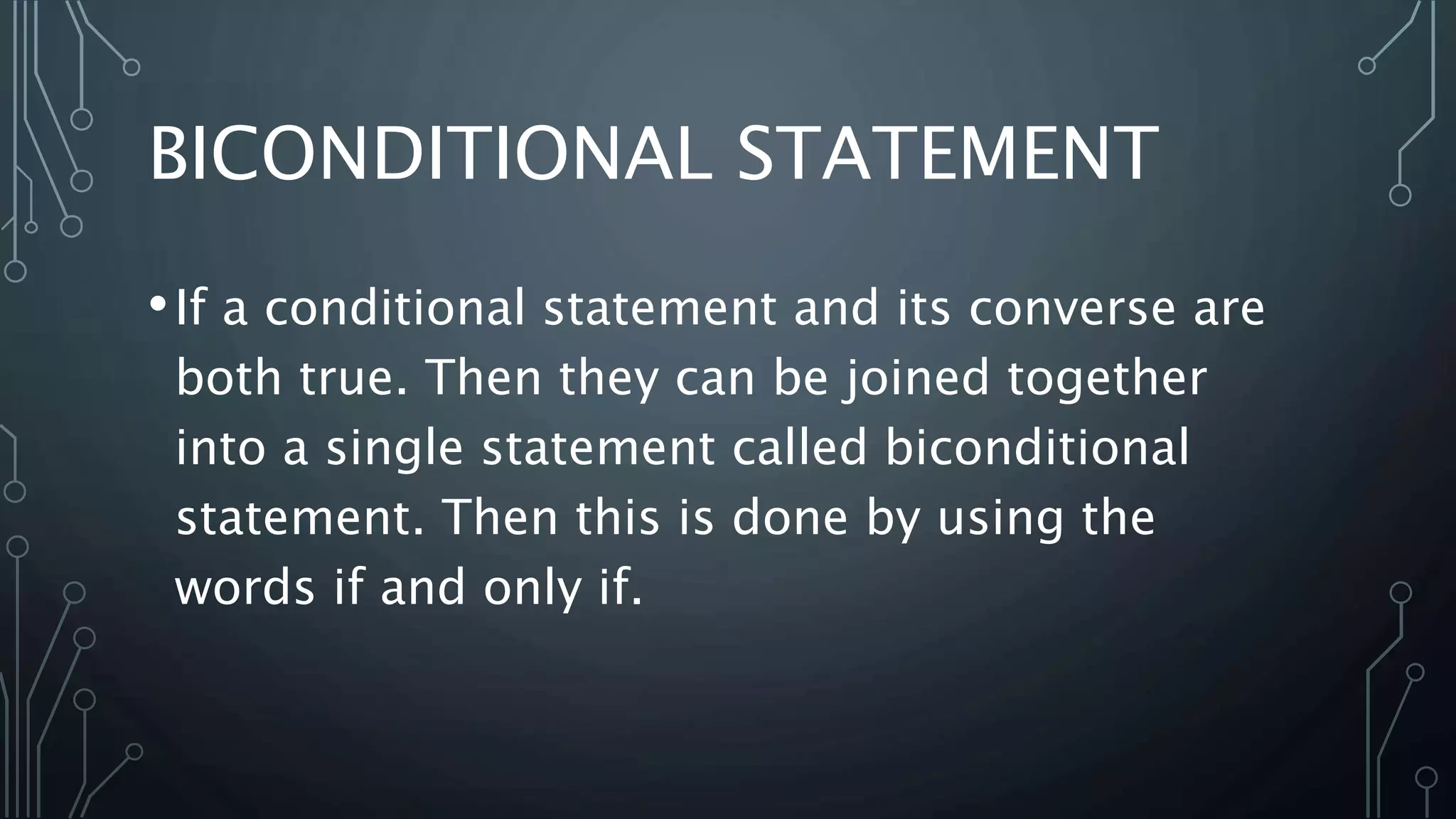 BICONDITIONAL STATEMENT

• If a conditional statement and its converse are both true. Then they can be joined together into a single statement called biconditional statement. Then this is done by using the words if and only if.